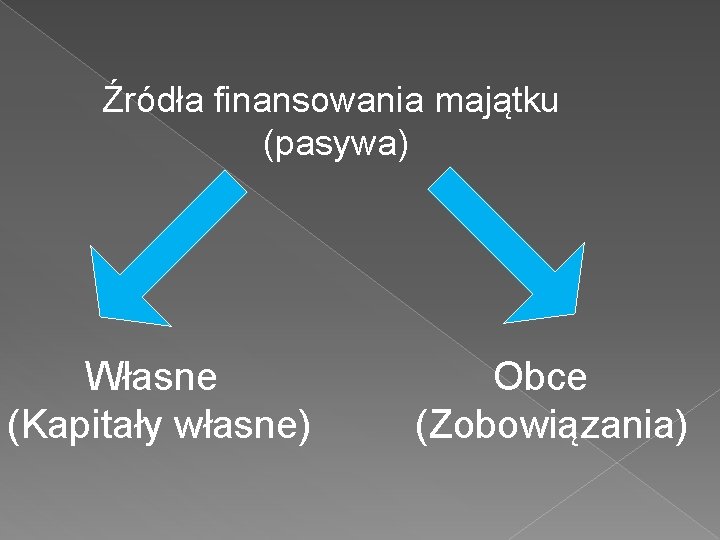 Źródła finansowania majątku
(pasywa)

Własne
(Kapitały własne)

Obce
(Zobowiązania)